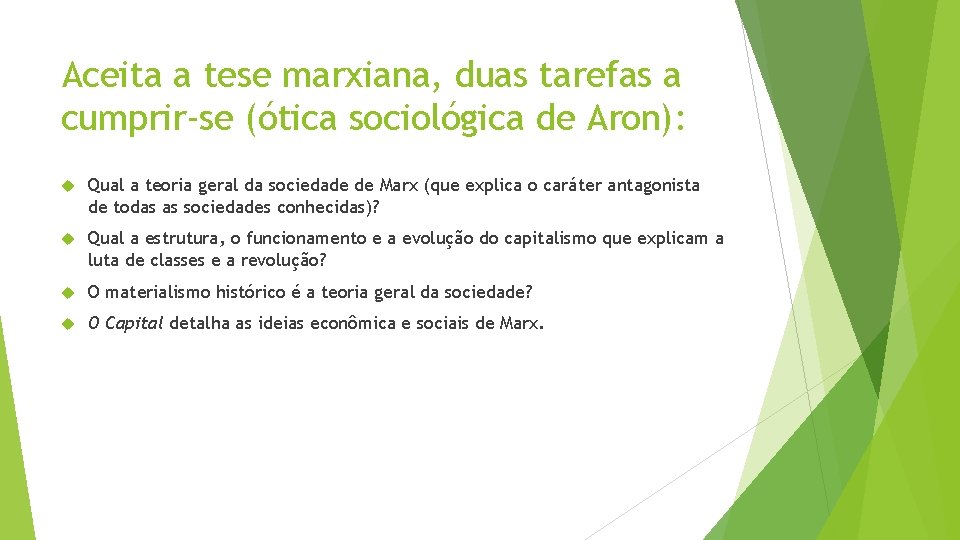 Aceita a tese marxiana, duas tarefas a cumprir-se (ótica sociológica de Aron):

Qual a teoria geral da sociedade de Marx (que explica o caráter antagonista de todas as sociedades conhecidas)?

Qual a estrutura, o funcionamento e a evolução do capitalismo que explicam a luta de classes e a revolução?

O materialismo histórico é a teoria geral da sociedade?

O Capital detalha as ideias econômica e sociais de Marx.